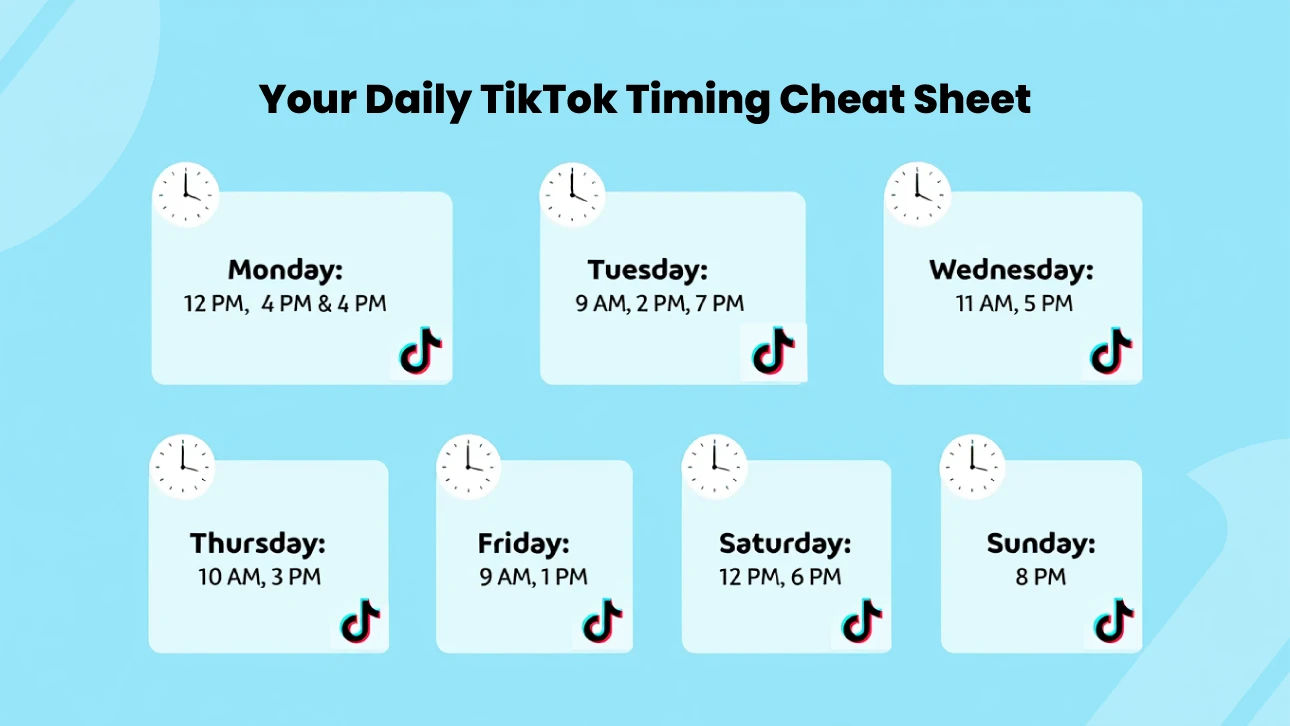 Your Daily TikTok Timing Cheat Sheet

Monday:
12 PM, 4 PM & 4 PM

Tuesday:
9 AM, 2 PM, 7 PM

Wednesday:
11 AM, 5 PM

Thursday:
10 AM, 3 PM

Friday:
9 AM, 1 PM

Saturday:
12 PM, 6 PM

Sunday:
8 PM